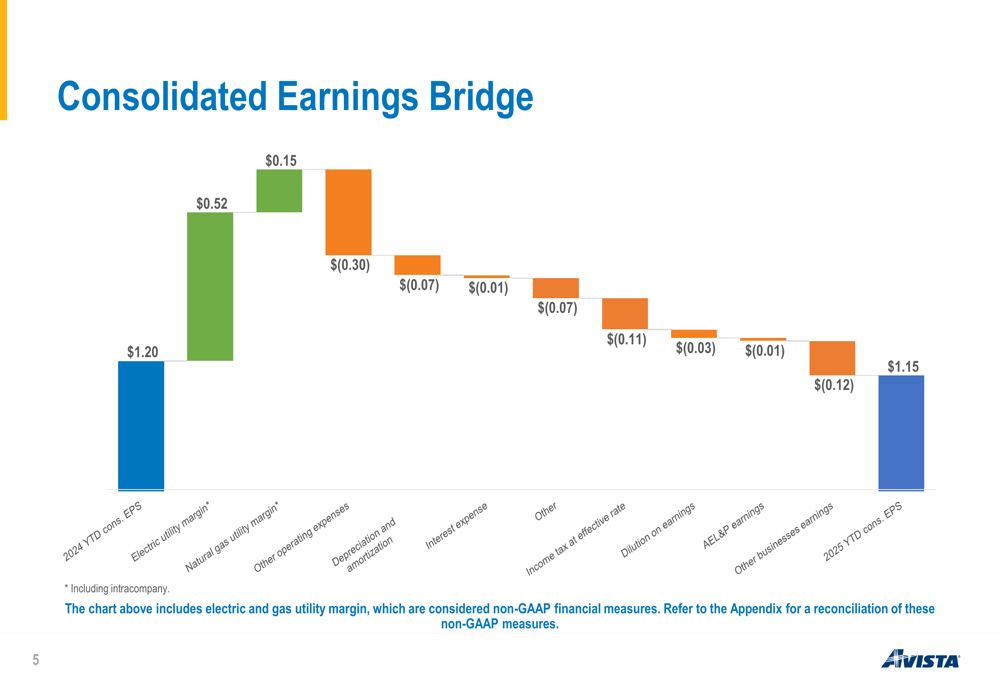 Consolidated Earnings Bridge

$1.20
$0.52
$0.15
$(0.30)
$(0.07)
$(0.01)
$(0.07)
$(0.11)
$(0.03)
$(0.01)
$(0.12)
$1.15

2024 YTD cons. EPS
Electric utility margin*
Natural gas utility margin*
Other operating expenses
Depreciation and amortization
Interest expense
Other
Income tax at effective rate
Dilution on earnings
AEL&P earnings
Other businesses earnings
2025 YTD cons. EPS

* Including intracompany.

The chart above includes electric and gas utility margin, which are considered non-GAAP financial measures. Refer to the Appendix for a reconciliation of these non-GAAP measures.

5

AVISTA